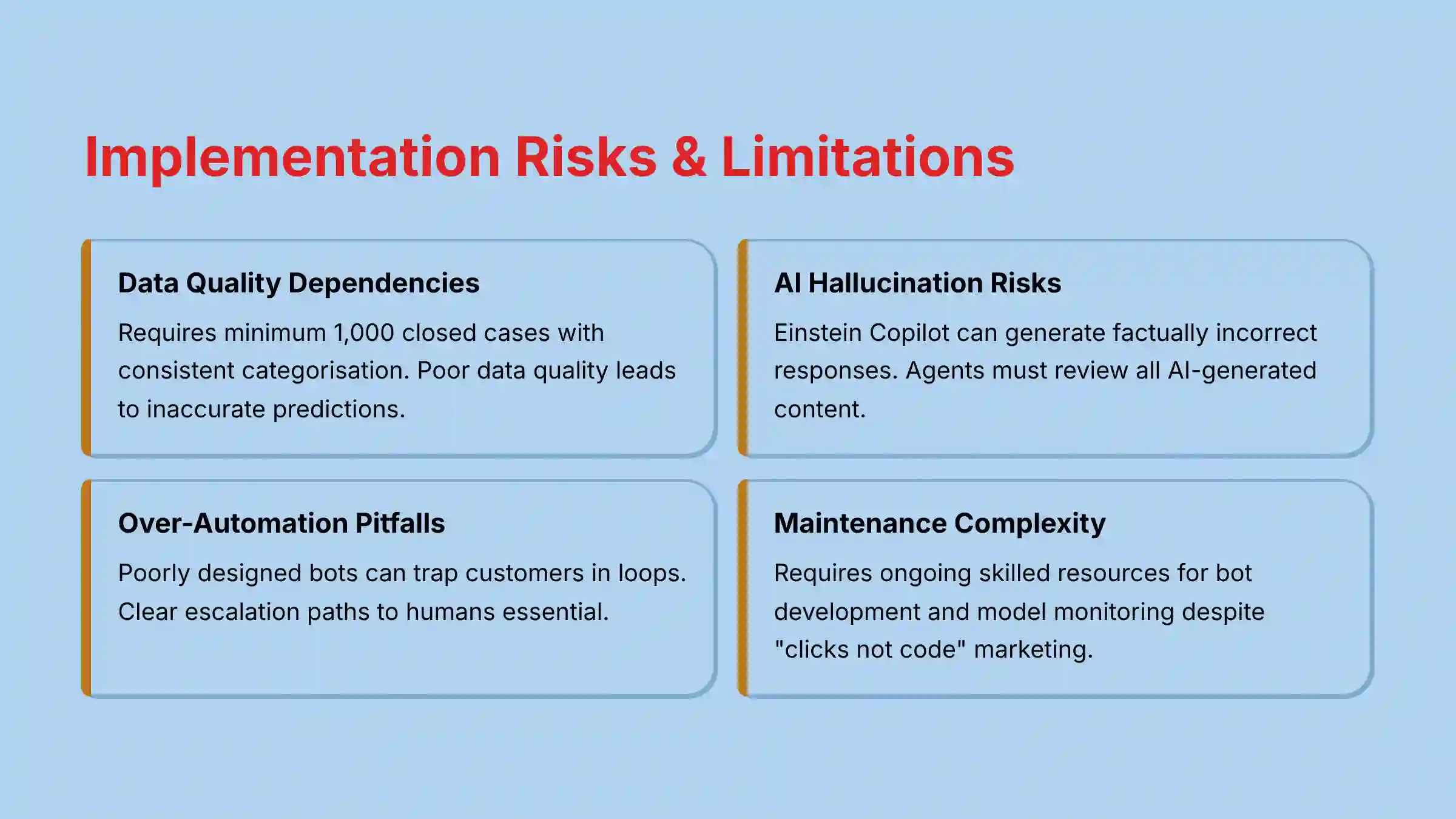 Implementation Risks & Limitations

Data Quality Dependencies

Requires minimum 1,000 closed cases with consistent categorisation. Poor data quality leads to inaccurate predictions.

AI Hallucination Risks

Einstein Copilot can generate factually incorrect responses. Agents must review all AI-generated content.

Over-Automation Pitfalls

Poorly designed bots can trap customers in loops. Clear escalation paths to humans essential.

Maintenance Complexity

Requires ongoing skilled resources for bot development and model monitoring despite "clicks not code" marketing.